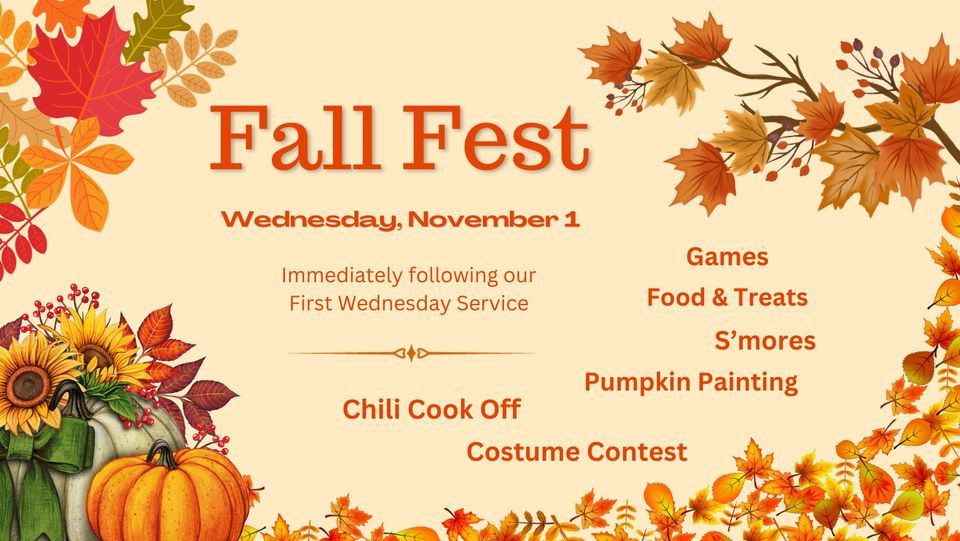 Fall Fest

Wednesday, November 1

Immediately following our First Wednesday Service

Games

Food & Treats

S'mores

Pumpkin Painting

Chili Cook Off

Costume Contest